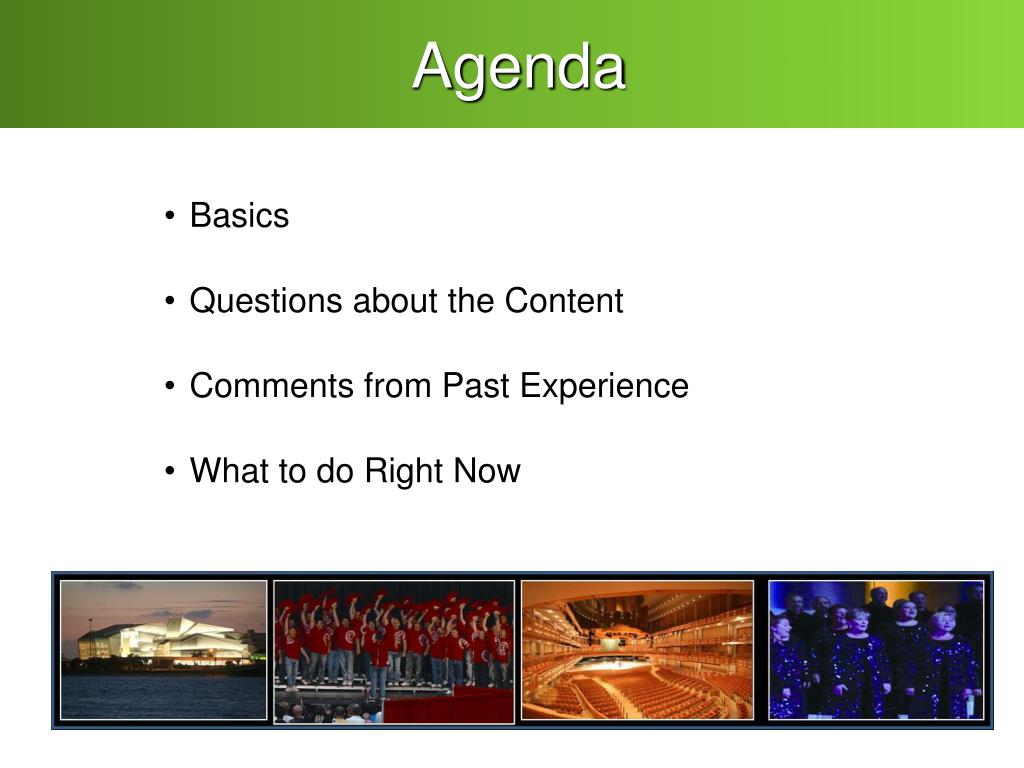 Agenda

• Basics

• Questions about the Content

• Comments from Past Experience

• What to do Right Now